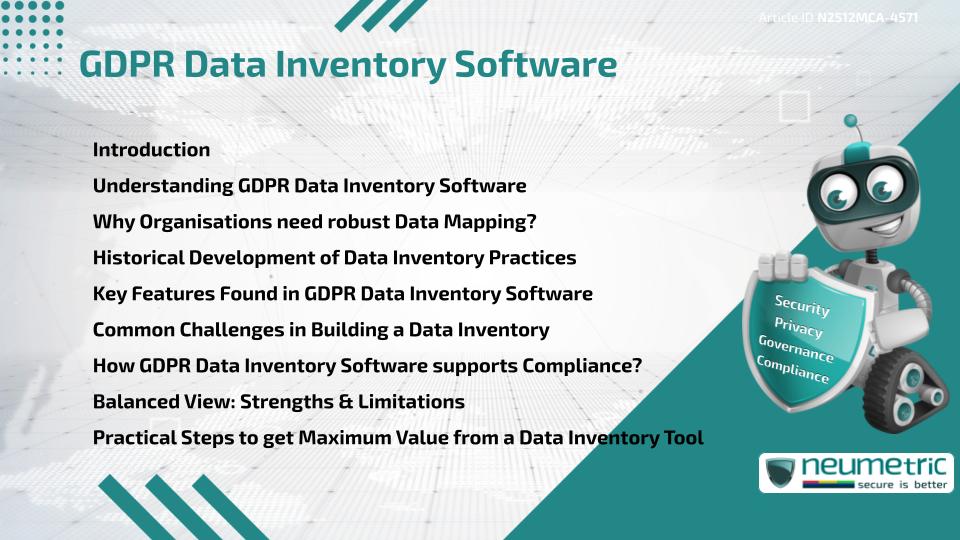 Article ID N2512MCA-4571

GDPR Data Inventory Software

Introduction
Understanding GDPR Data Inventory Software
Why Organisations need robust Data Mapping?
Historical Development of Data Inventory Practices
Key Features Found in GDPR Data Inventory Software
Common Challenges in Building a Data Inventory
How GDPR Data Inventory Software supports Compliance?
Balanced View: Strengths & Limitations
Practical Steps to get Maximum Value from a Data Inventory Tool

Security
Privacy
Governance
Compliance

neumetric
secure is better